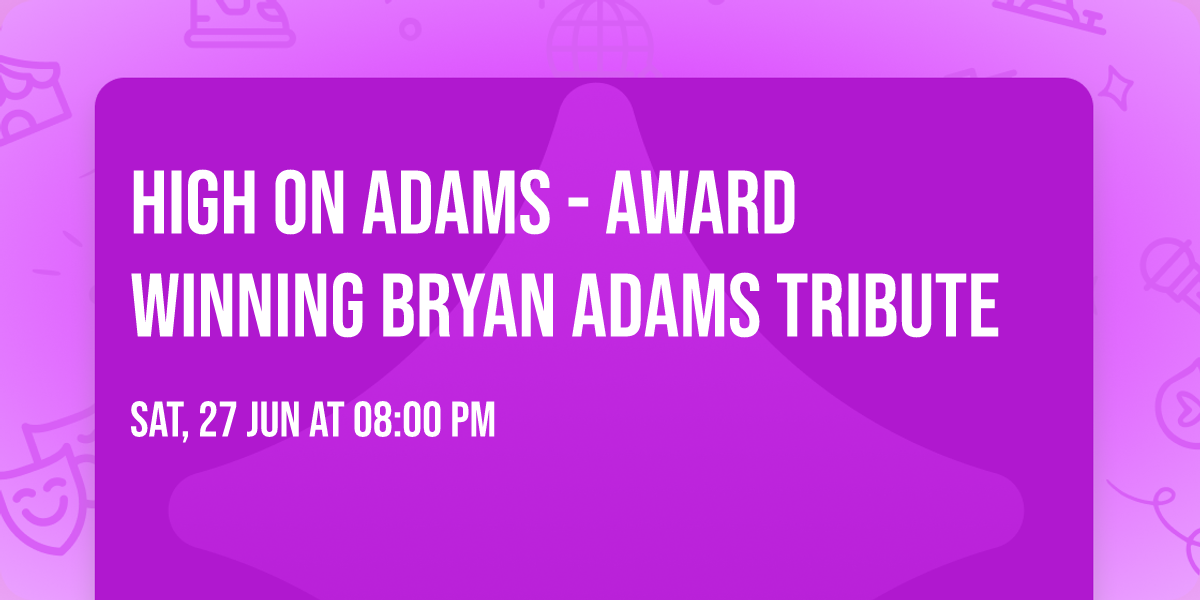 HIGH ON ADAMS - AWARD WINNING BRYAN ADAMS TRIBUTE

SAT, 27 JUN AT 08:00 PM